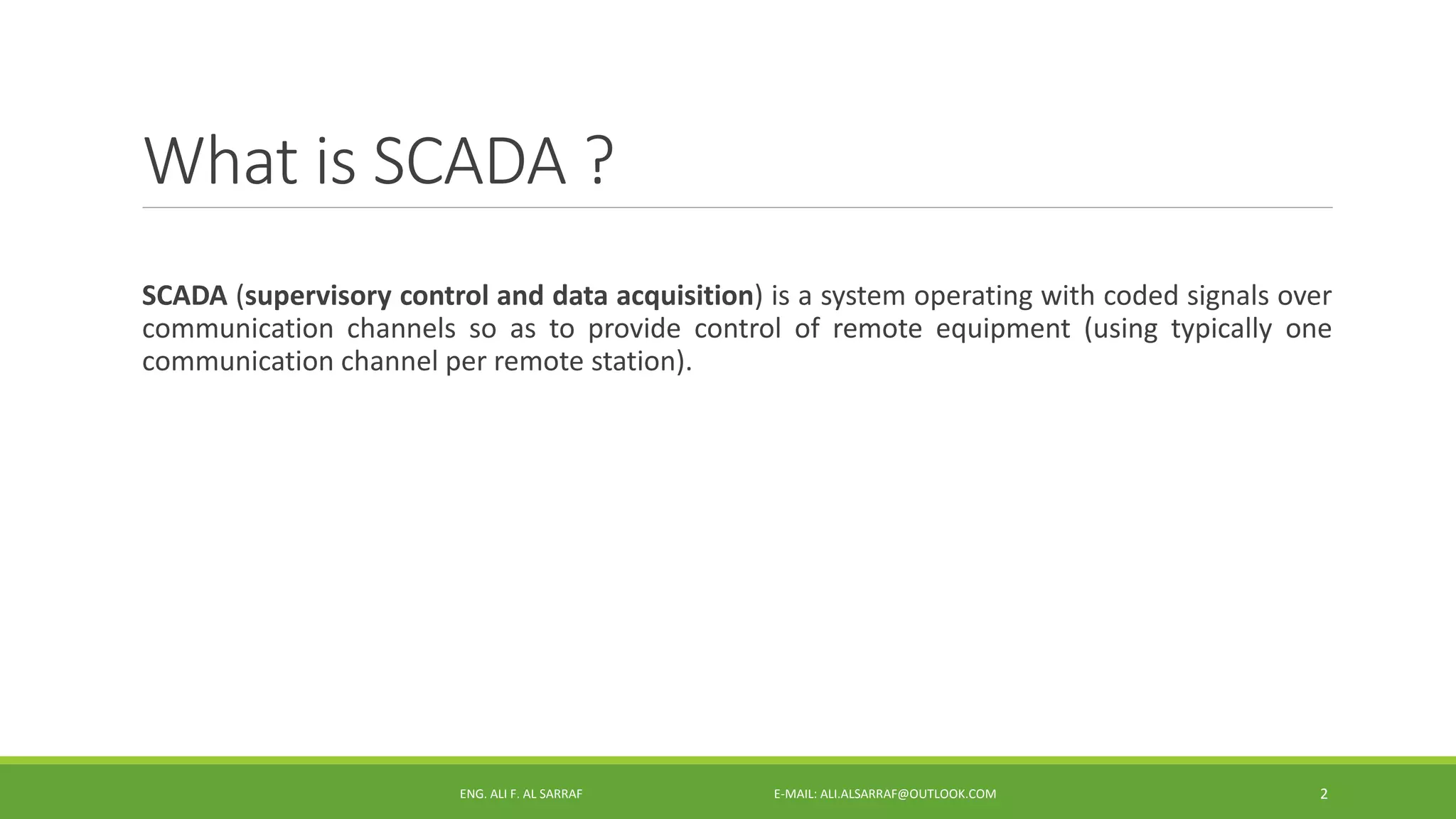 What is SCADA ?

SCADA (supervisory control and data acquisition) is a system operating with coded signals over communication channels so as to provide control of remote equipment (using typically one communication channel per remote station).

ENG. ALI F. AL SARRAF

E-MAIL: ALI.ALSARRAF@OUTLOOK.COM

2